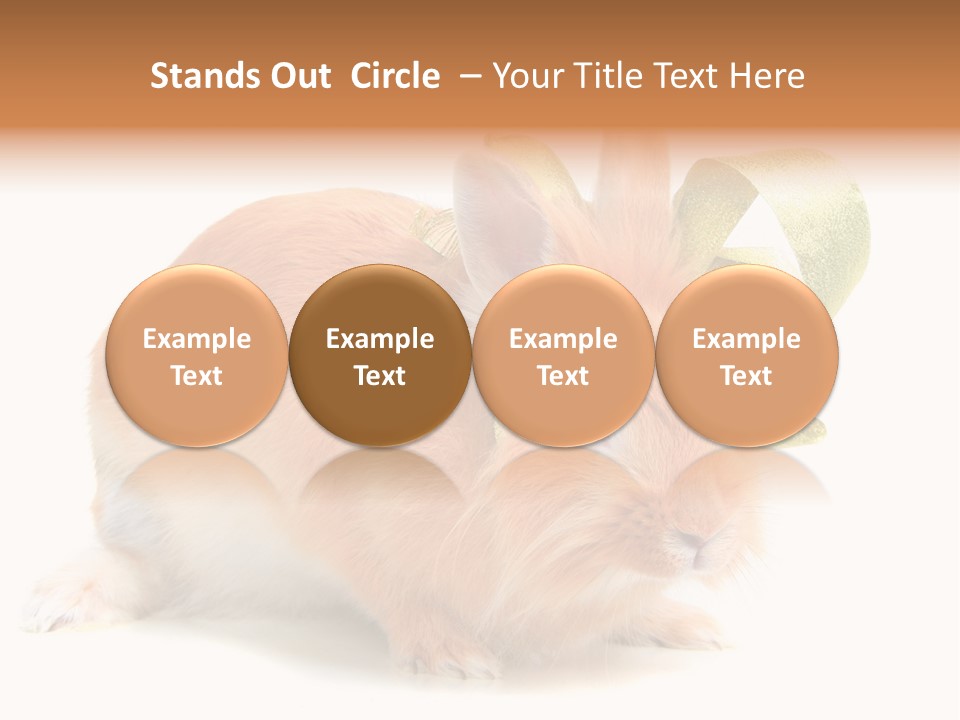 Stands Out Circle – Your Title Text Here

Example Text

Example Text

Example Text

Example Text